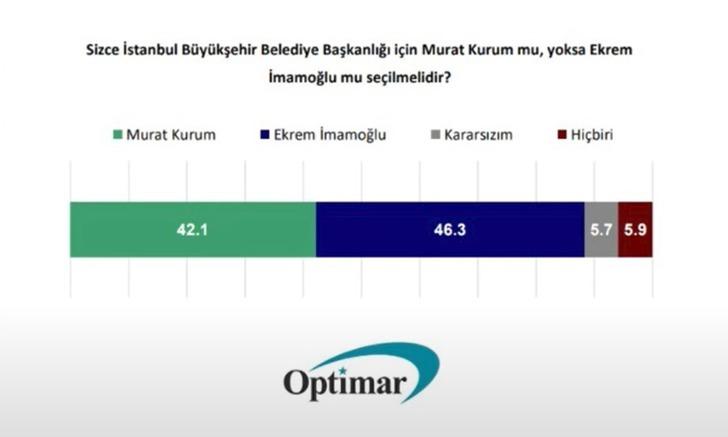 Sizce İstanbul Büyükşehir Belediye Başkanlığı için Murat Kurum mu, yoksa Ekrem İmamoğlu mu seçilmelidir?

Murat Kurum
Ekrem İmamoğlu
Kararsızım
Hiçbiri

42.1
46.3
5.7
5.9

Optimar